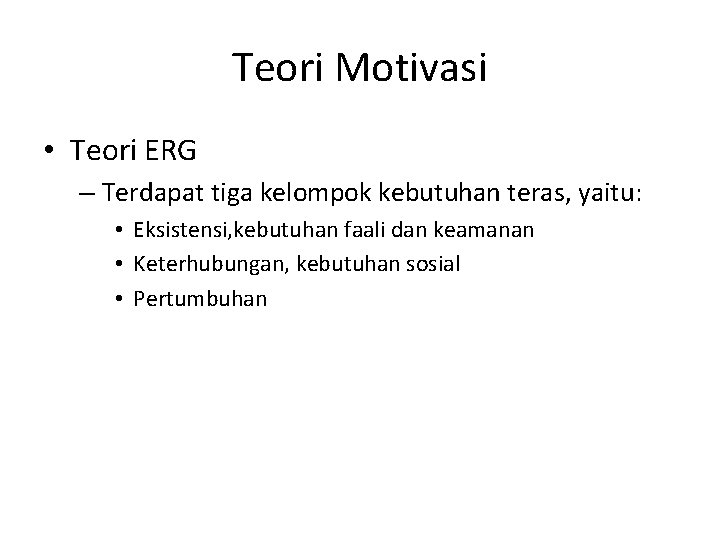 Teori Motivasi

• Teori ERG
– Terdapat tiga kelompok kebutuhan teras, yaitu:
• Eksistensi,kebutuhan faali dan keamanan
• Keterhubungan, kebutuhan sosial
• Pertumbuhan